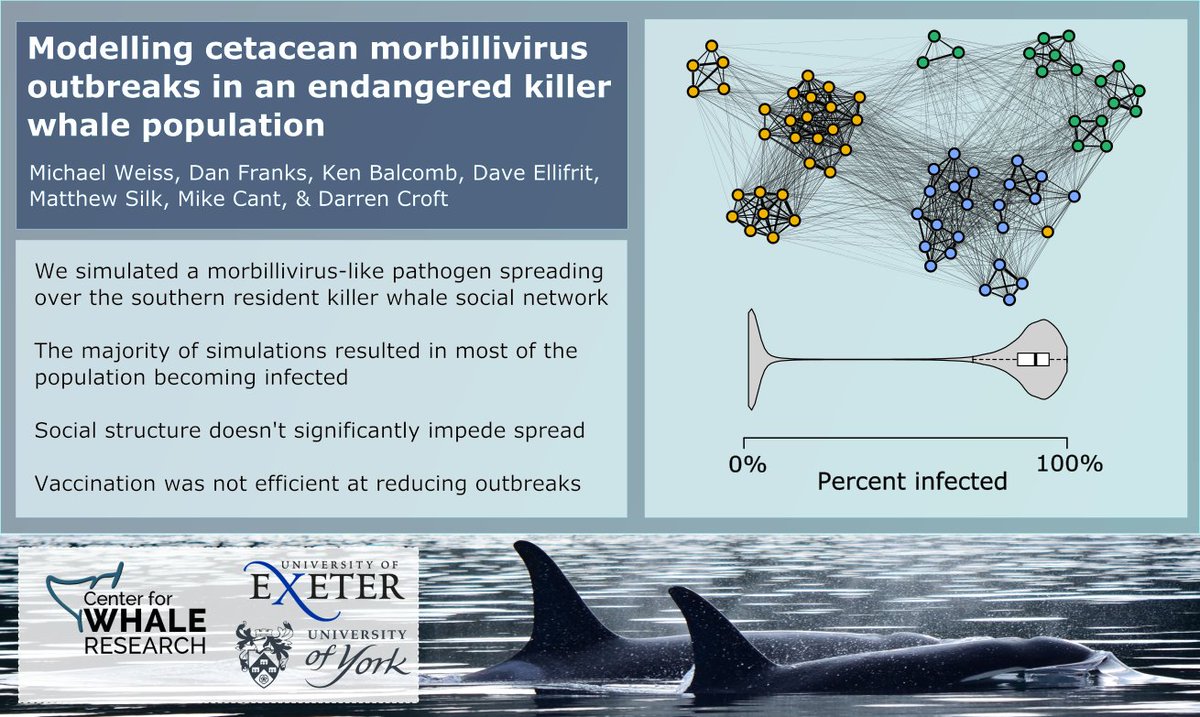 Modelling cetacean morbillivirus outbreaks in an endangered killer whale population

Michael Weiss, Dan Franks, Ken Balcomb, Dave Ellifrit, Matthew Silk, Mike Cant, & Darren Croft

We simulated a morbillivirus-like pathogen spreading over the southern resident killer whale social network

The majority of simulations resulted in most of the population becoming infected

Social structure doesn't significantly impede spread

Vaccination was not efficient at reducing outbreaks

0%

100%

Percent infected

Center for WHALE RESEARCH

UNIVERSITY OF EXETER

UNIVERSITY of York